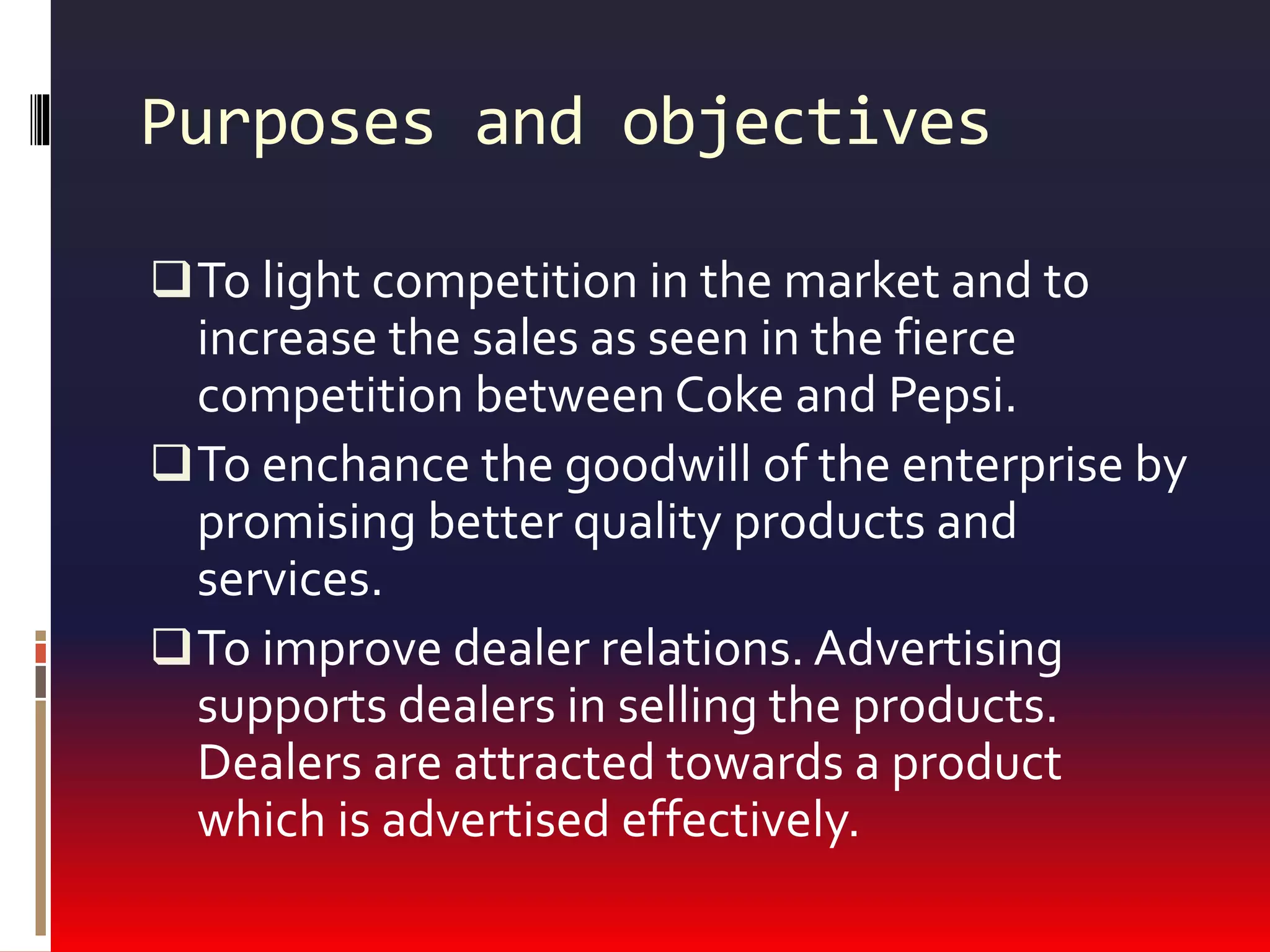 Purposes and objectives

❑ To light competition in the market and to increase the sales as seen in the fierce competition between Coke and Pepsi.

❑ To enchance the goodwill of the enterprise by promising better quality products and services.

❑ To improve dealer relations. Advertising supports dealers in selling the products. Dealers are attracted towards a product which is advertised effectively.